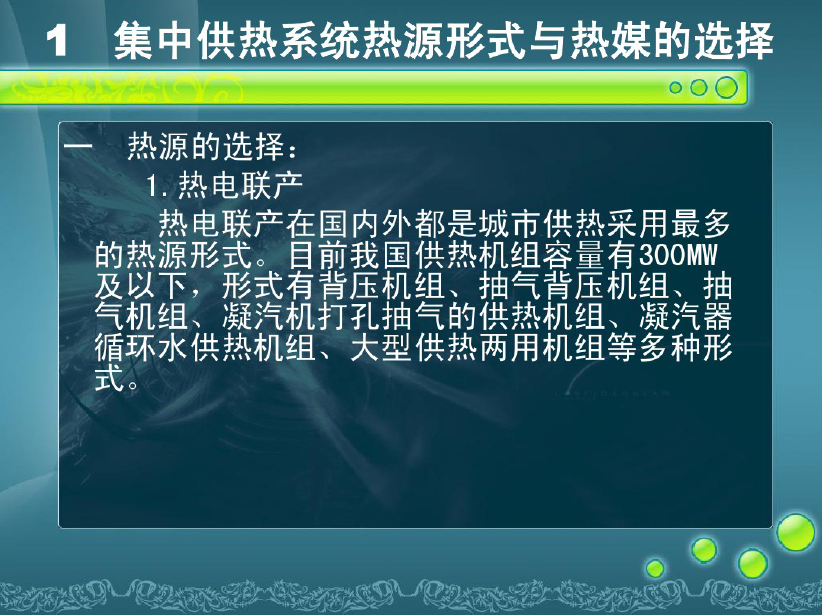 1 集中供热系统热源形式与热媒的选择

一 热源的选择：

1.热电联产

热电联产在国内外都是城市供热采用最多的热源形式。目前我国供热机组容量有300MW及以下，形式有背压机组、抽气背压机组、抽气机组、凝汽机打孔抽气的供热机组、凝汽器循环水供热机组、大型供热两用机组等多种形式。